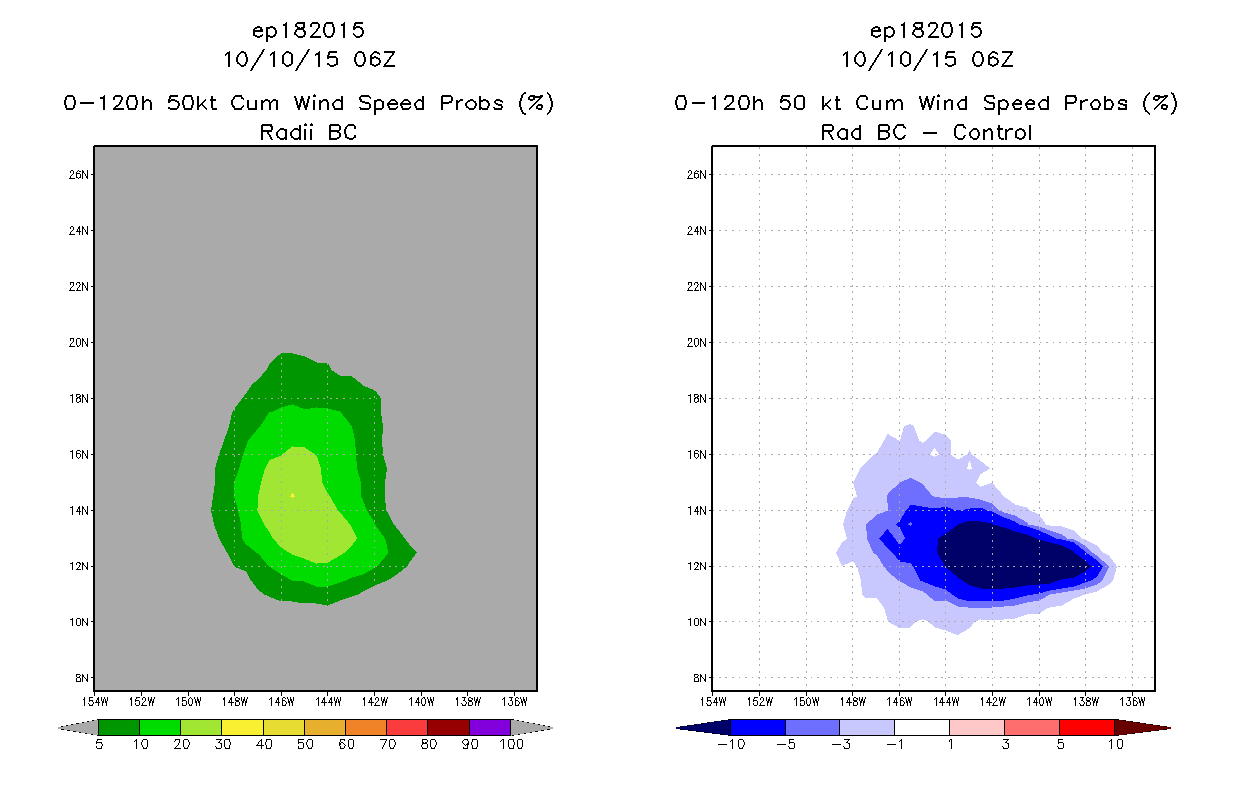 ep182015
10/10/15 06Z
0-120h 50kt Cum Wind Speed Probs (%)
Radii BC

26N
24N
22N
20N
18N
16N
14N
12N
10N
8N

154W 152W 150W 148W 146W 144W 142W 140W 138W 136W

5 10 20 30 40 50 60 70 80 90 100

ep182015
10/10/15 06Z
0-120h 50 kt Cum Wind Speed Probs (%)
Rad BC - Control

26N
24N
22N
20N
18N
16N
14N
12N
10N
8N

154W 152W 150W 148W 146W 144W 142W 140W 138W 136W

-10 -5 -3 -1 1 3 5 10